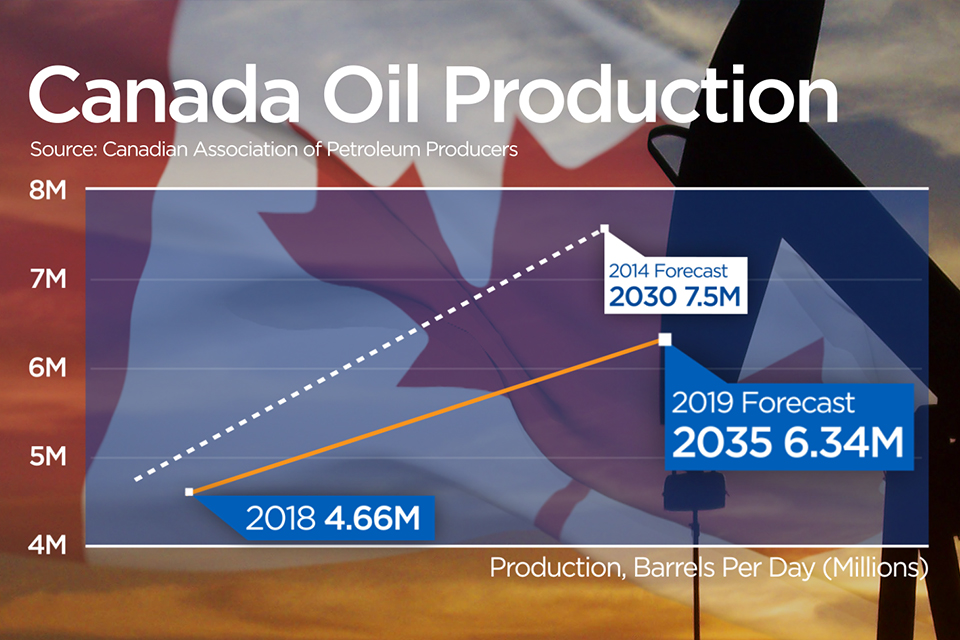 Canada Oil Production
Source: Canadian Association of Petroleum Producers

8M
7M
6M
5M
4M

2014 Forecast
2030 7.5M

2019 Forecast
2035 6.34M

2018 4.66M

Production, Barrels Per Day (Millions)